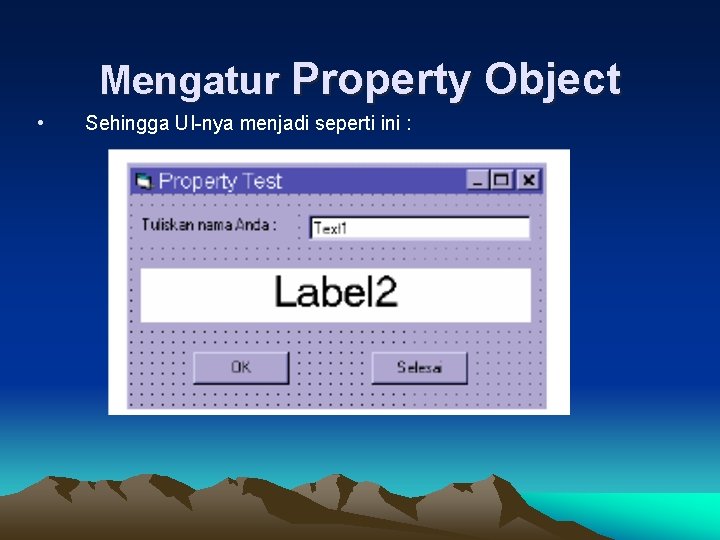 Mengatur Property Object

• Sehingga UI-nya menjadi seperti ini :

Property Test

Tuliskan nama Anda :

Text1

Label2

OK

Selesai